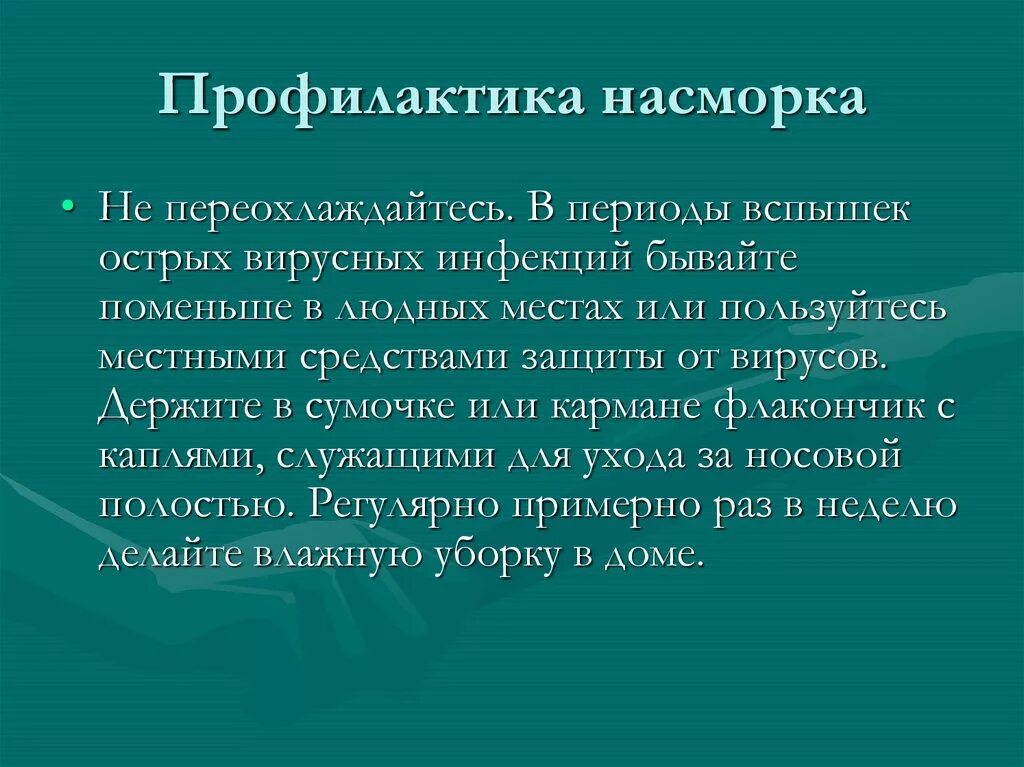 Профилактика насморка

• Не переохлаждайтесь. В периоды вспышек острых вирусных инфекций бывайте поменьше в людных местах или пользуйтесь местными средствами защиты от вирусов. Держите в сумочке или кармане флакончик с каплями, служащими для ухода за носовой полостью. Регулярно примерно раз в неделю делайте влажную уборку в доме.